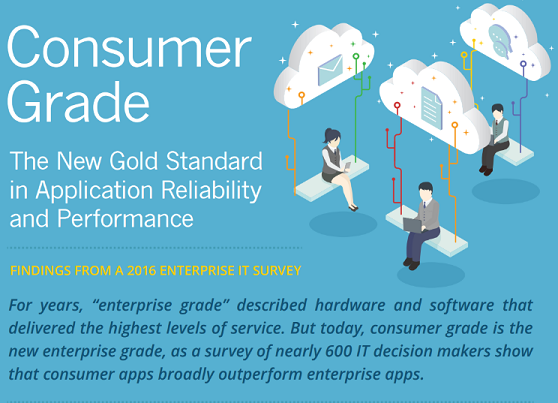 Consumer Grade

The New Gold Standard in Application Reliability and Performance

FINDINGS FROM A 2016 ENTERPRISE IT SURVEY

For years, “enterprise grade” described hardware and software that delivered the highest levels of service. But today, consumer grade is the new enterprise grade, as a survey of nearly 600 IT decision makers show that consumer apps broadly outperform enterprise apps.